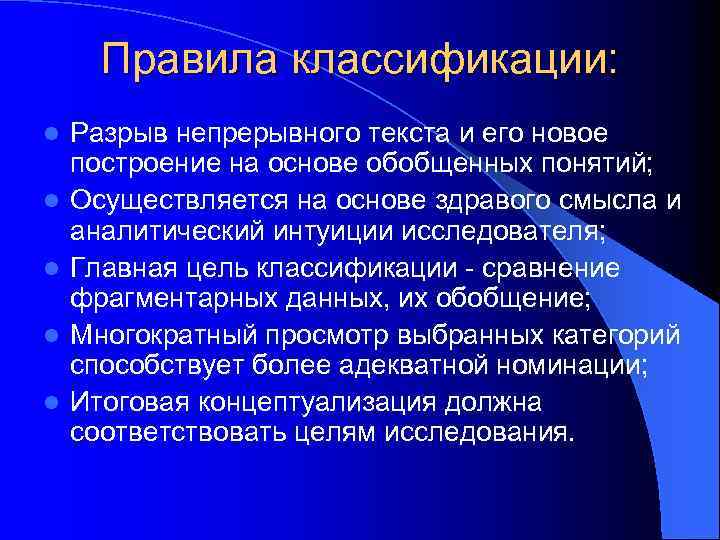 Правила классификации:

- Разрыв непрерывного текста и его новое построение на основе обобщенных понятий;
- Осуществляется на основе здравого смысла и аналитический интуиции исследователя;
- Главная цель классификации - сравнение фрагментарных данных, их обобщение;
- Многократный просмотр выбранных категорий способствует более адекватной номинации;
- Итоговая концептуализация должна соответствовать целям исследования.